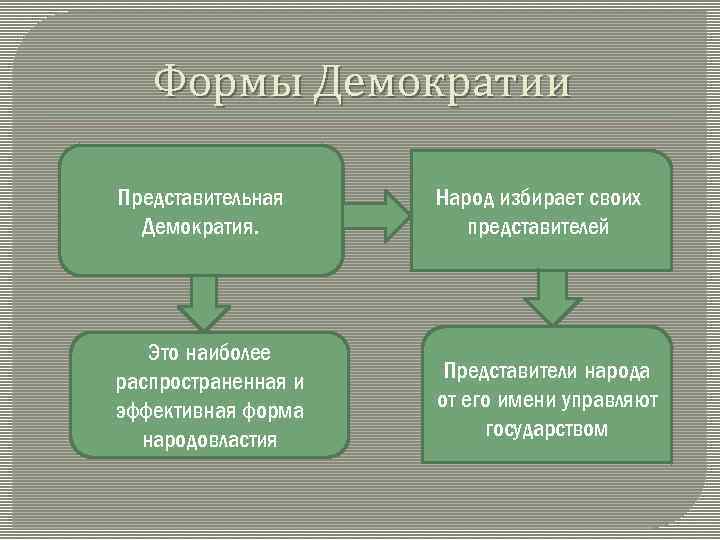 Формы Демократии

Представительная Демократия.

Народ избирает своих представителей

Это наиболее распространенная и эффективная форма народовластия

Представители народа от его имени управляют государством